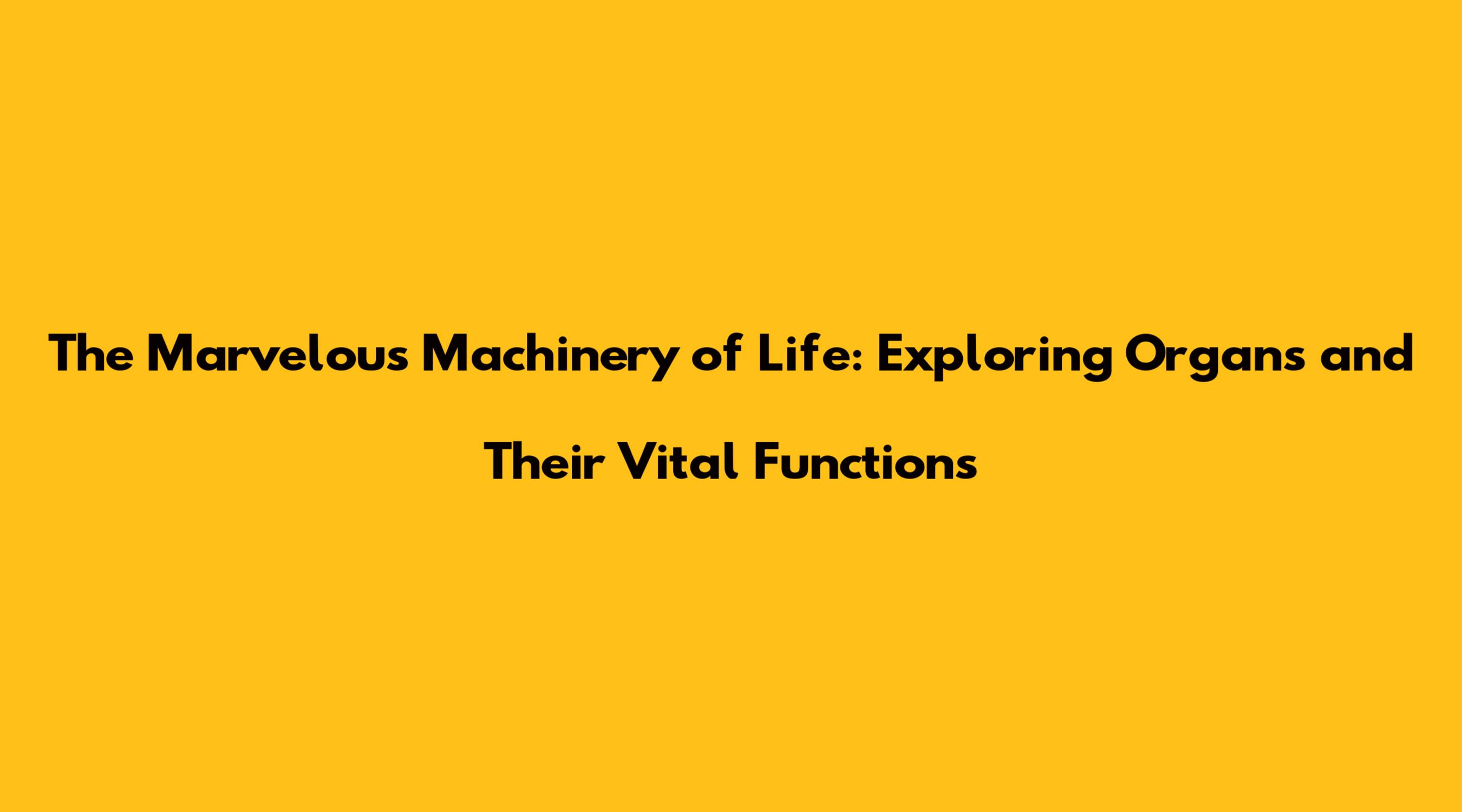 The Marvelous Machinery of Life: Exploring Organs and Their Vital Functions